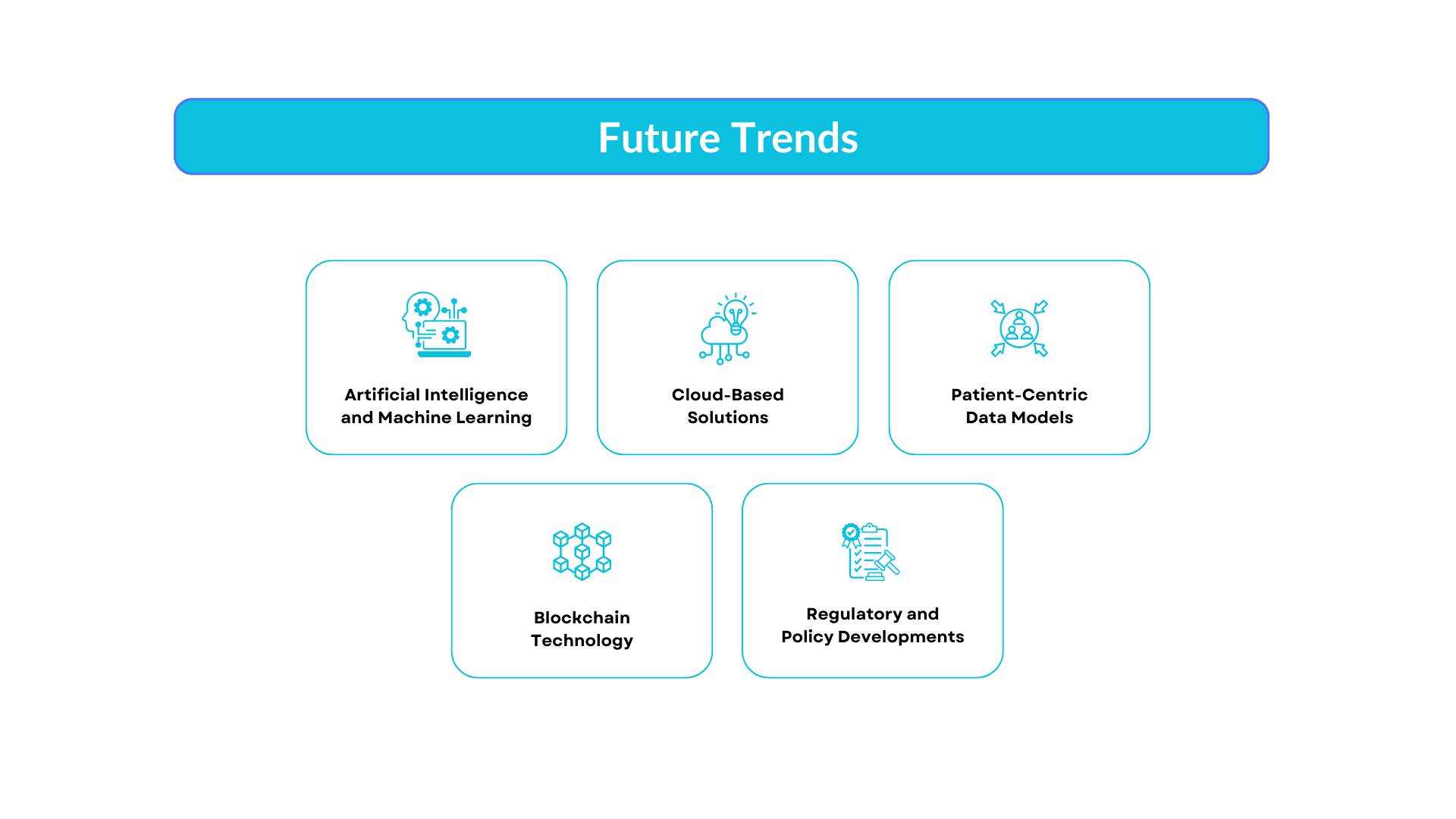 Future Trends

Artificial Intelligence and Machine Learning

Cloud-Based Solutions

Patient-Centric Data Models

Blockchain Technology

Regulatory and Policy Developments